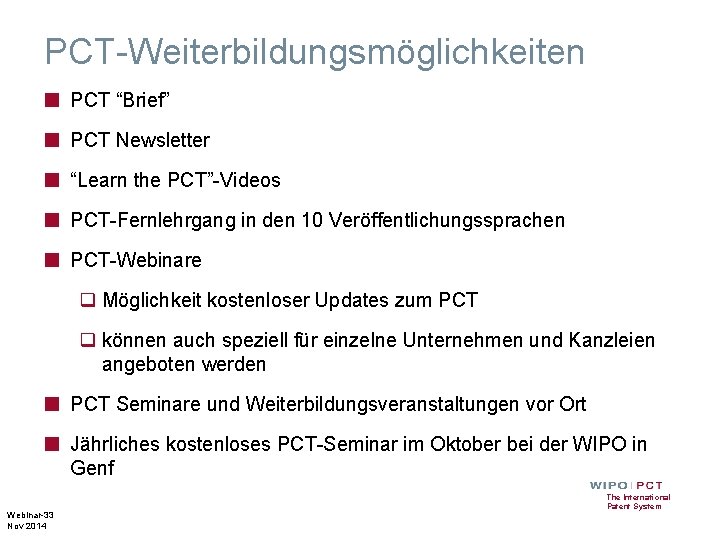 PCT-Weiterbildungsmöglichkeiten

PCT “Brief”

PCT Newsletter

“Learn the PCT”-Videos

PCT-Fernlehrgang in den 10 Veröffentlichungssprachen

PCT-Webinare

Möglichkeit kostenloser Updates zum PCT

können auch speziell für einzelne Unternehmen und Kanzleien angeboten werden

PCT Seminare und Weiterbildungsveranstaltungen vor Ort

Jährliches kostenloses PCT-Seminar im Oktober bei der WIPO in Genf

WIPO | PCT
The International Patent System

Webinar-33
Nov 2014